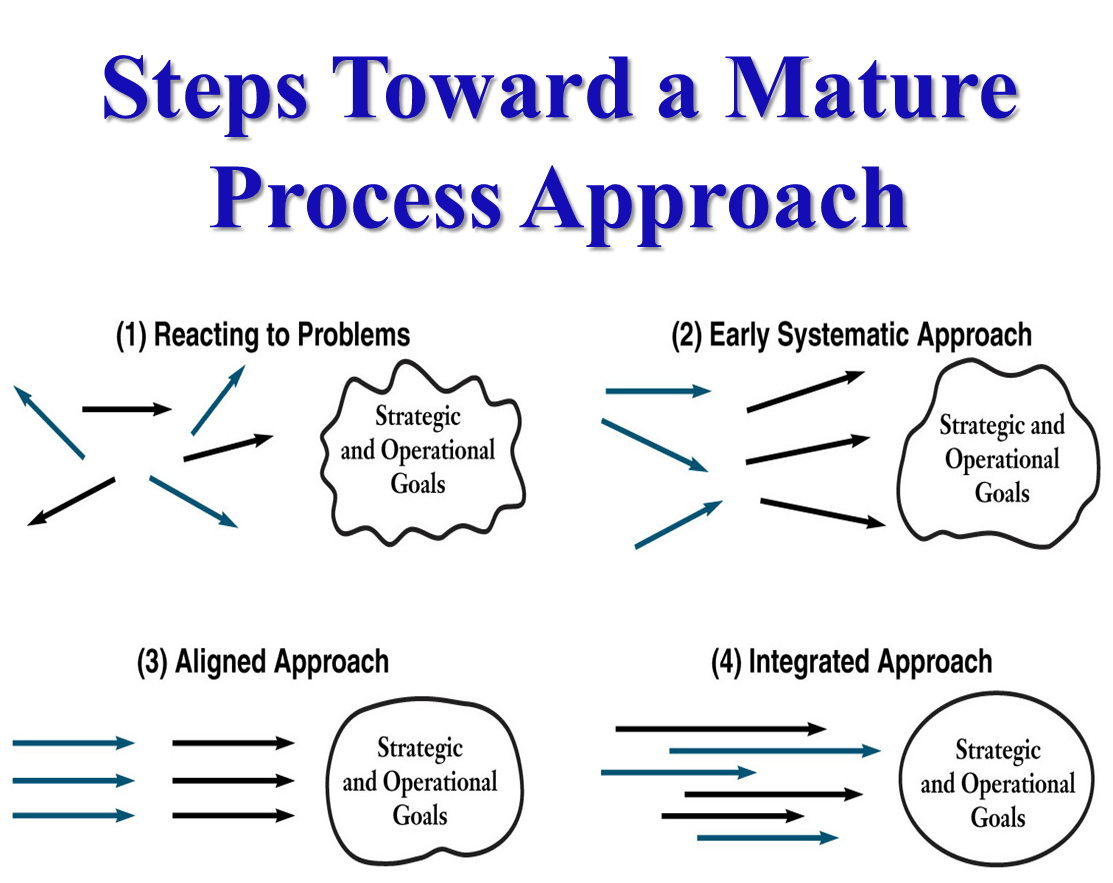 Steps Toward a Mature Process Approach

(1) Reacting to Problems

Strategic and Operational Goals

(2) Early Systematic Approach

Strategic and Operational Goals

(3) Aligned Approach

Strategic and Operational Goals

(4) Integrated Approach

Strategic and Operational Goals